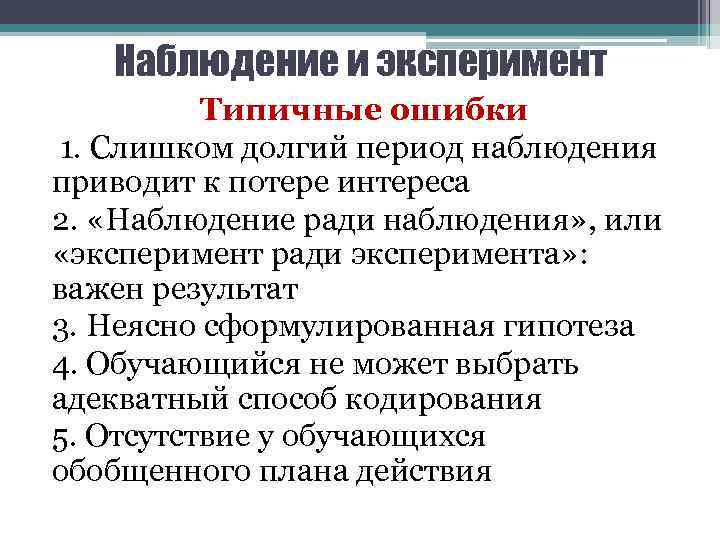 Наблюдение и эксперимент

Типичные ошибки

1. Слишком долгий период наблюдения приводит к потере интереса

2. «Наблюдение ради наблюдения», или «эксперимент ради эксперимента»: важен результат

3. Неясно сформулированная гипотеза

4. Обучающийся не может выбрать адекватный способ кодирования

5. Отсутствие у обучающихся обобщенного плана действия